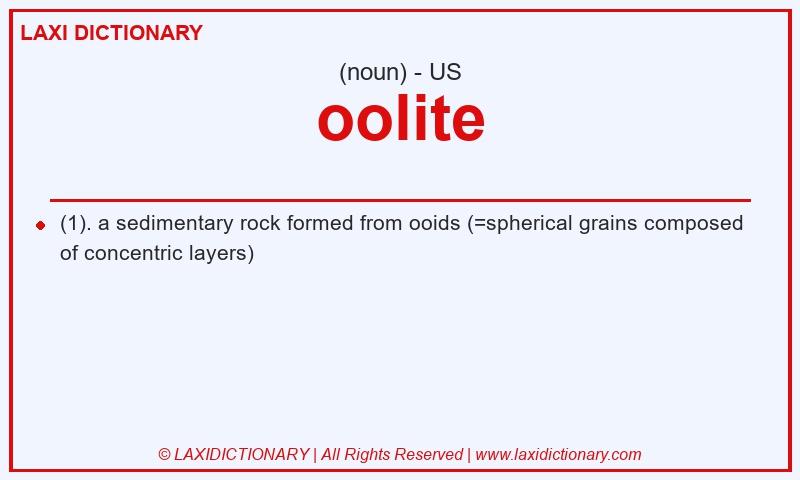 LAXI DICTIONARY

(noun) - US

oolite

(1). a sedimentary rock formed from ooids (=spherical grains composed of concentric layers)

© LAXIDICTIONARY | All Rights Reserved | www.laxidictionary.com